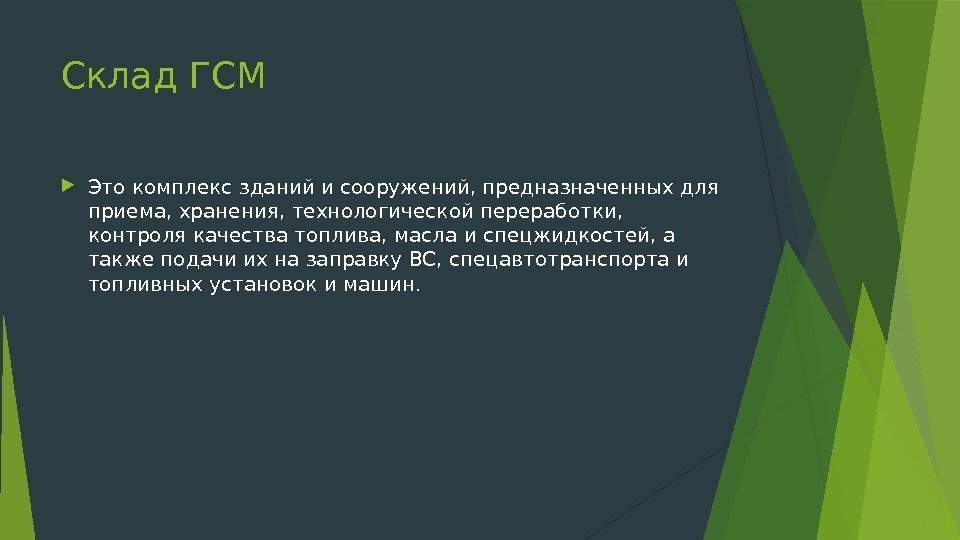 Склад ГСМ

Это комплекс зданий и сооружений, предназначенных для приема, хранения, технологической переработки, контроля качества топлива, масла и спецжидкостей, а также подачи их на заправку ВС, спецавтотранспорта и топливных установок и машин.